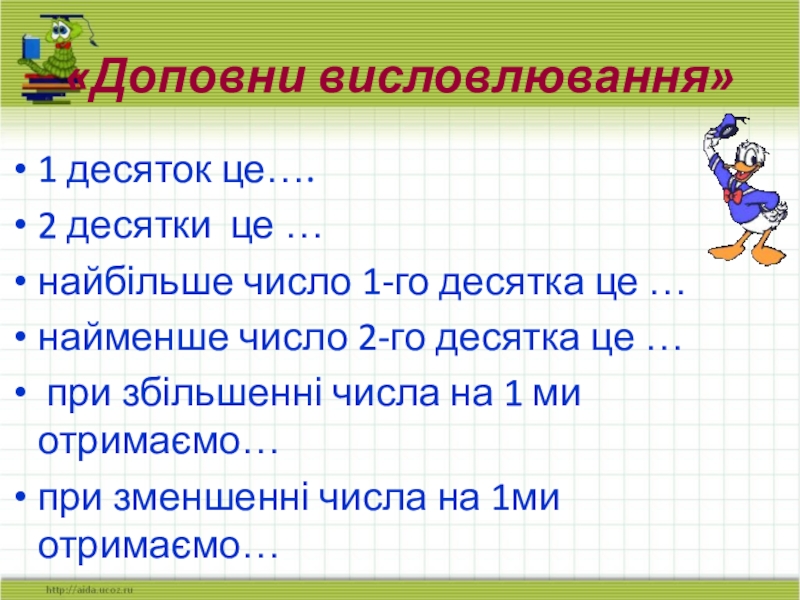 «Доповни висловлювання»

• 1 десяток це….
• 2 десятки це …
• найбільше число 1-го десятка це …
• найменше число 2-го десятка це …
• при збільшенні числа на 1 ми отримаємо…
• при зменшенні числа на 1ми отримаємо…

http://aida.ucoz.ru